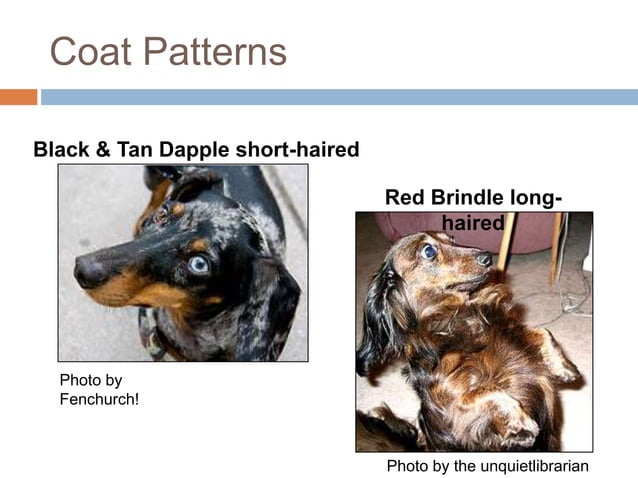 Coat Patterns

Black & Tan Dapple short-haired

Photo by Fenchurch!

Red Brindle long-haired

Photo by the unquietlibrarian